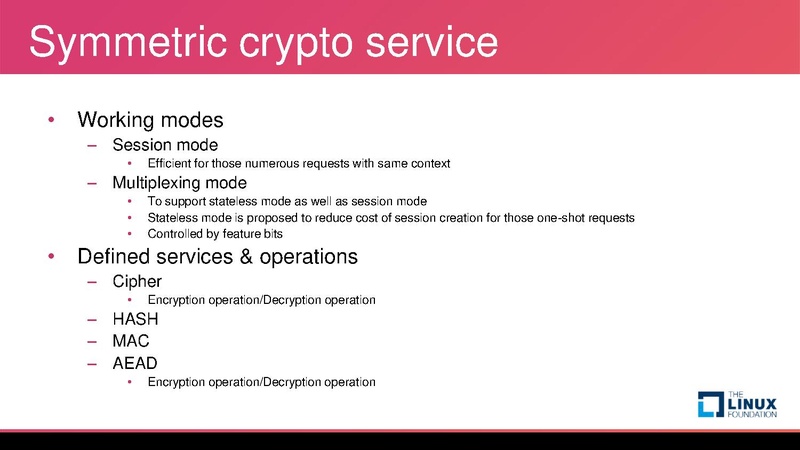 Symmetric crypto service

• Working modes
  – Session mode
    • Efficient for those numerous requests with same context
  – Multiplexing mode
    • To support stateless mode as well as session mode
    • Stateless mode is proposed to reduce cost of session creation for those one-shot requests
    • Controlled by feature bits
• Defined services & operations
  – Cipher
    • Encryption operation/Decryption operation
  – HASH
  – MAC
  – AEAD
    • Encryption operation/Decryption operation

THE LINUX FOUNDATION